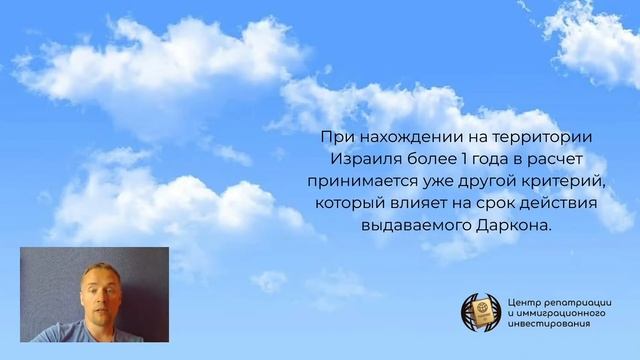 При нахождении на территории Израиля более 1 года в расчет принимается уже другой критерий, который влияет на срок действия выдаваемого Даркона.

Центр репатриации и иммиграционного инвестирования